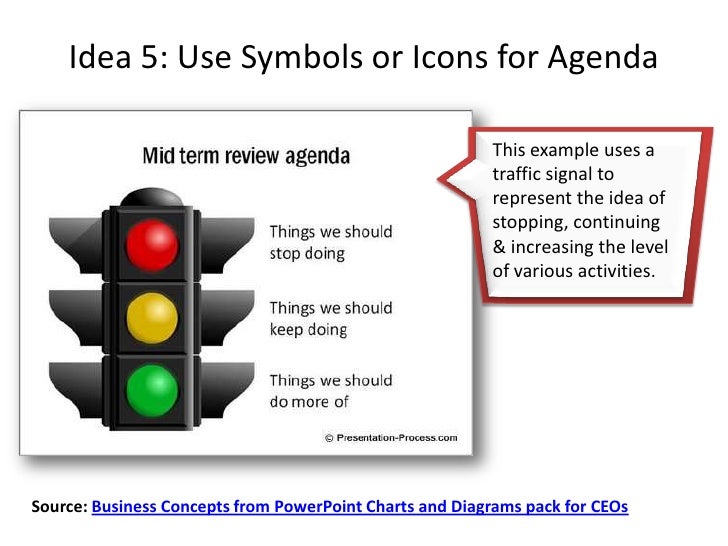 Idea 5: Use Symbols or Icons for Agenda

Mid term review agenda

Things we should stop doing

Things we should keep doing

Things we should do more of

© Presentation-Process.com

This example uses a traffic signal to represent the idea of stopping, continuing & increasing the level of various activities.

Source: Business Concepts from PowerPoint Charts and Diagrams pack for CEOs